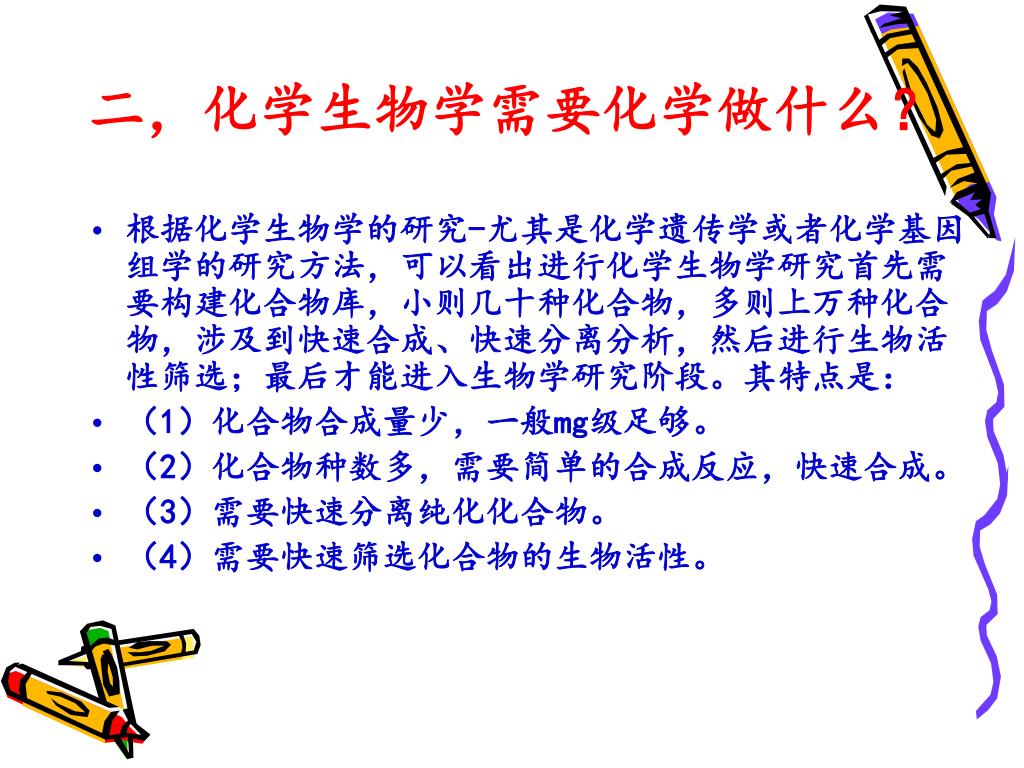 二，化学生物学需要化学做什么？

• 根据化学生物学的研究-尤其是化学遗传学或者化学基因组学的研究方法，可以看出进行化学生物学研究首先需要构建化合物库，小则几十种化合物，多则上万种化合物，涉及到快速合成、快速分离分析，然后进行生物活性筛选；最后才能进入生物学研究阶段。其特点是：
• （1）化合物合成量少，一般mg级足够。
• （2）化合物种数多，需要简单的合成反应，快速合成。
• （3）需要快速分离纯化化合物。
• （4）需要快速筛选化合物的生物活性。